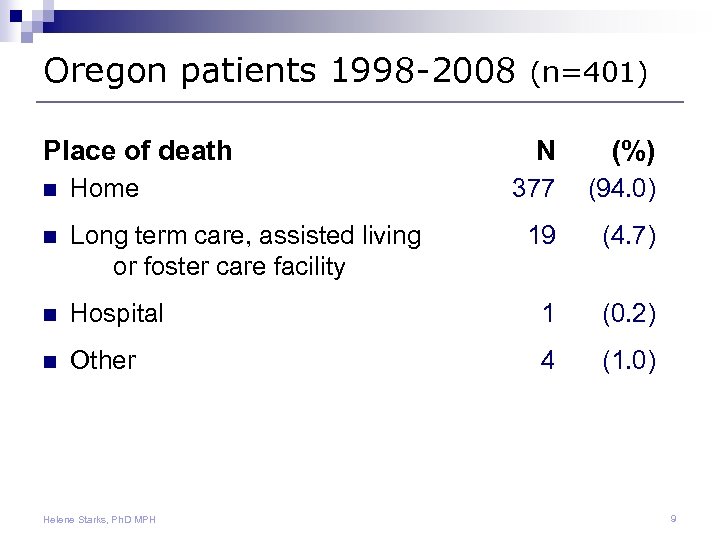 Oregon patients 1998-2008 (n=401)

| Place of death | N | (%) |
|---|---|---|
| Home | 377 | (94.0) |
| Long term care, assisted living or foster care facility | 19 | (4.7) |
| Hospital | 1 | (0.2) |
| Other | 4 | (1.0) |

Helene Starks, PhD MPH

9